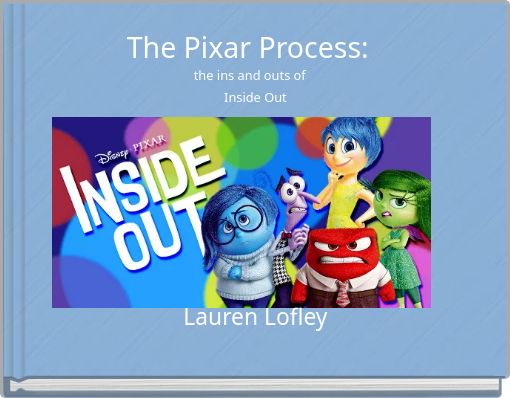 The Pixar Process:
the ins and outs of
Inside Out

Disney PIXAR
INSIDE OUT

Lauren Lofley